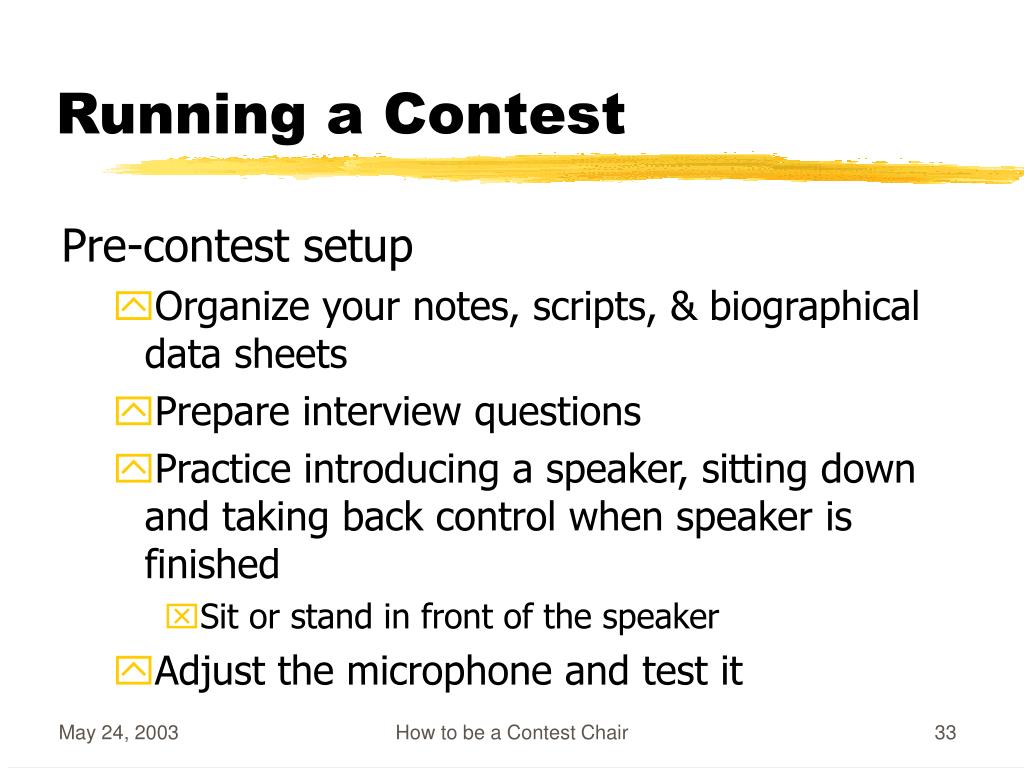 Running a Contest

Pre-contest setup

Organize your notes, scripts, & biographical data sheets

Prepare interview questions

Practice introducing a speaker, sitting down and taking back control when speaker is finished

Sit or stand in front of the speaker

Adjust the microphone and test it

May 24, 2003

How to be a Contest Chair

33